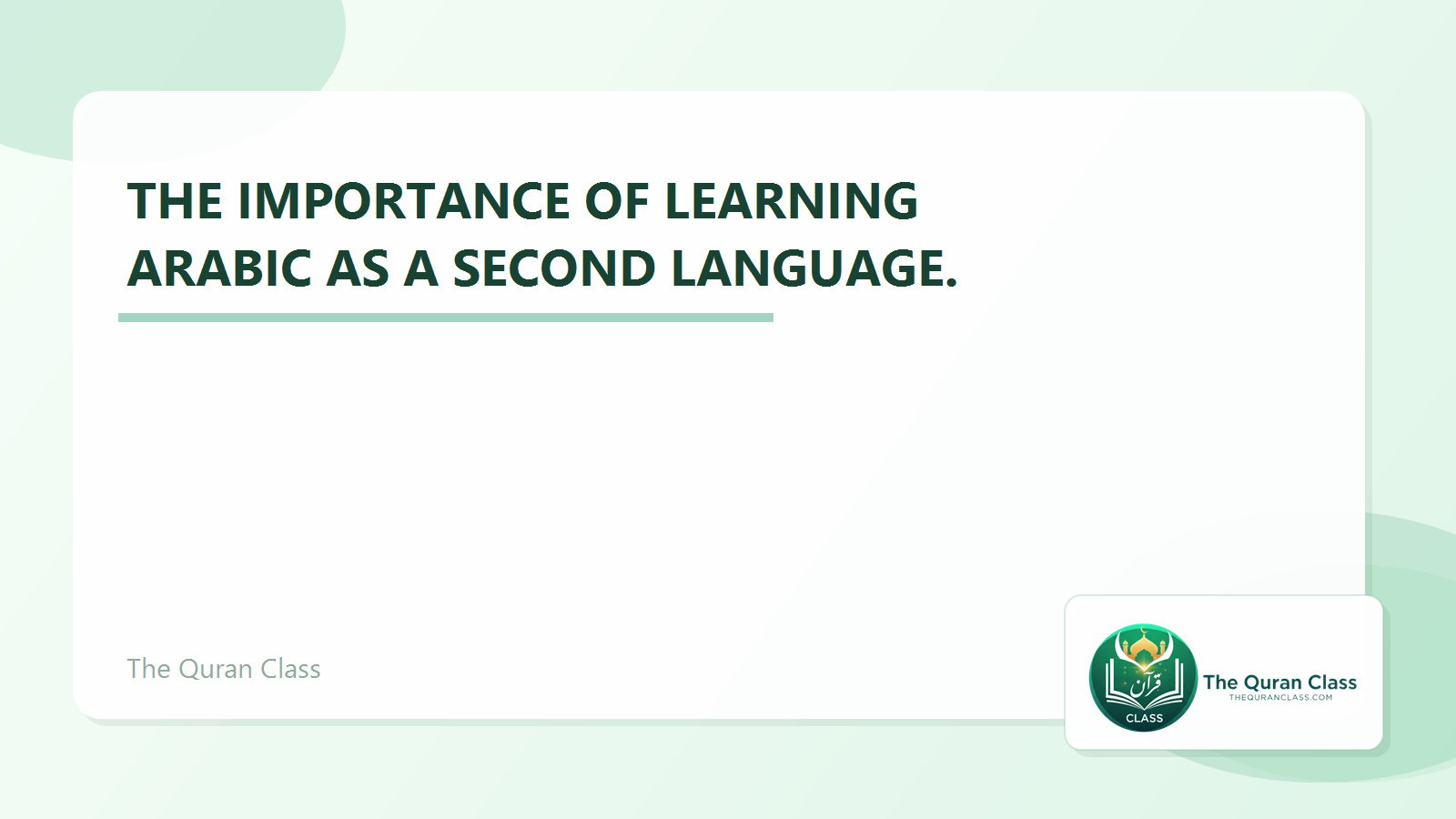 THE IMPORTANCE OF LEARNING ARABIC AS A SECOND LANGUAGE.

The Quran Class

قرآن
CLASS
The Quran Class
THEQURANCLASS.COM